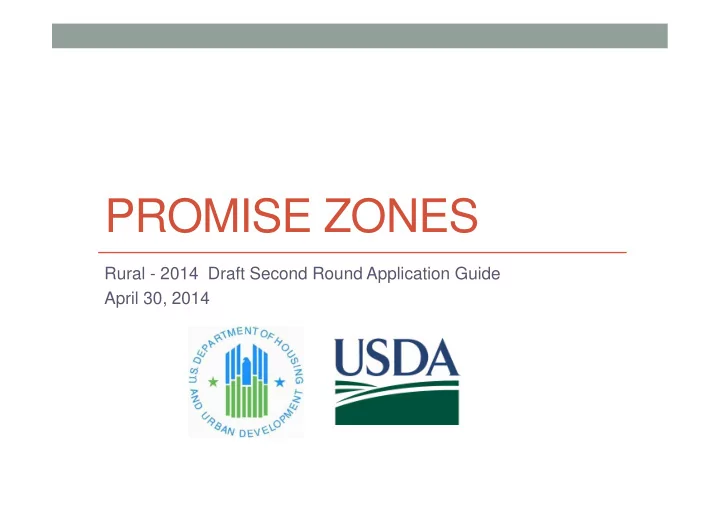 PROMISE ZONES

Rural - 2014 Draft Second Round Application Guide
April 30, 2014

U.S. DEPARTMENT OF HOUSING AND URBAN DEVELOPMENT

USDA